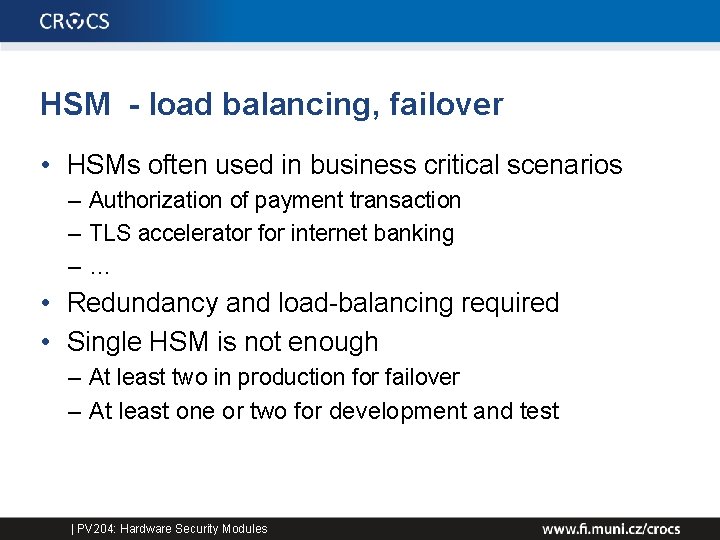 CROCS

HSM - load balancing, failover

• HSMs often used in business critical scenarios
– Authorization of payment transaction
– TLS accelerator for internet banking
– ...
• Redundancy and load-balancing required
• Single HSM is not enough
– At least two in production for failover
– At least one or two for development and test

| PV204: Hardware Security Modules

www.fi.muni.cz/crocs